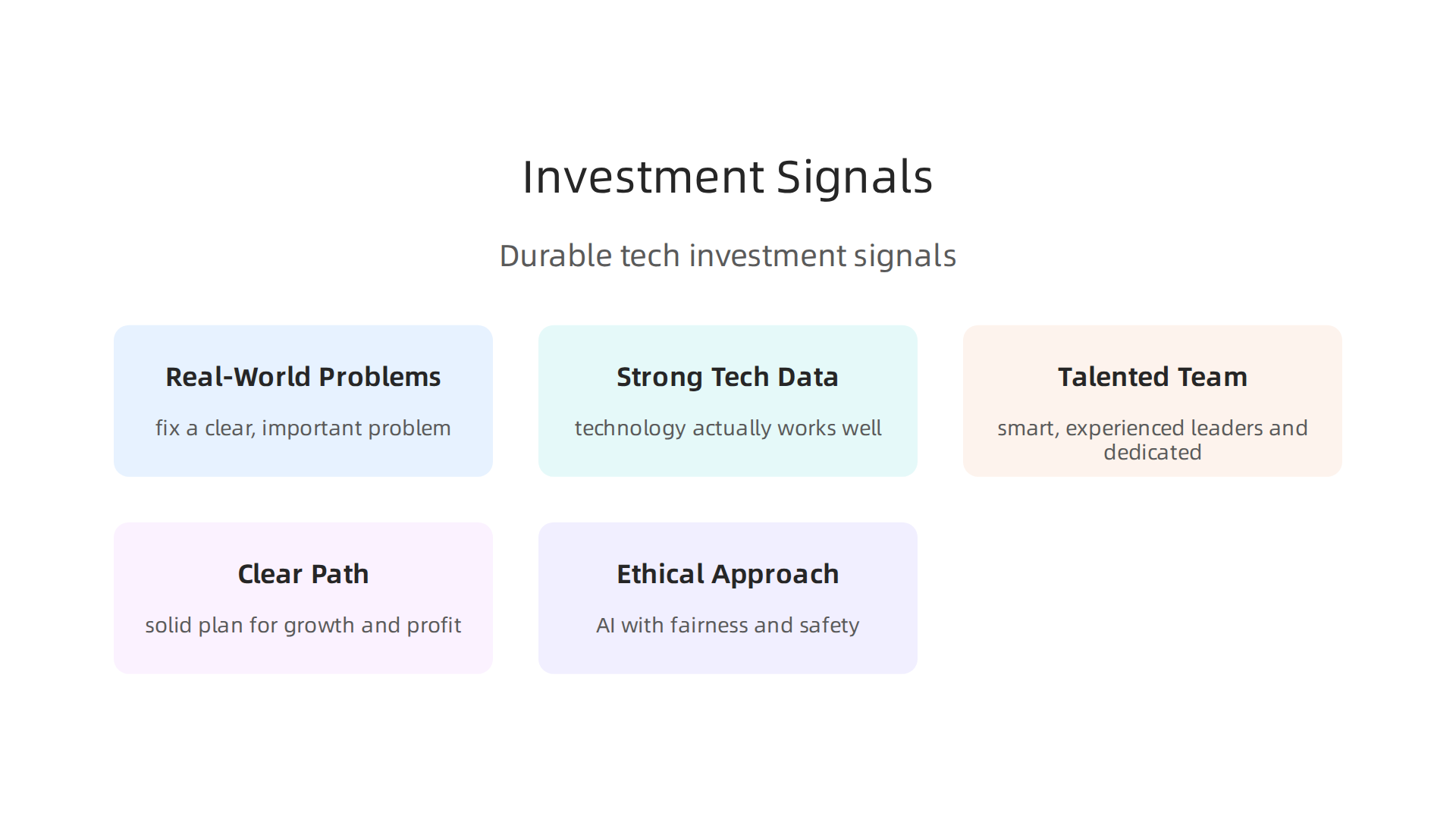 Investment Signals

Durable tech investment signals

Real-World Problems

fix a clear, important problem

Strong Tech Data

technology actually works well

Talented Team

smart, experienced leaders and dedicated

Clear Path

solid plan for growth and profit

Ethical Approach

AI with fairness and safety